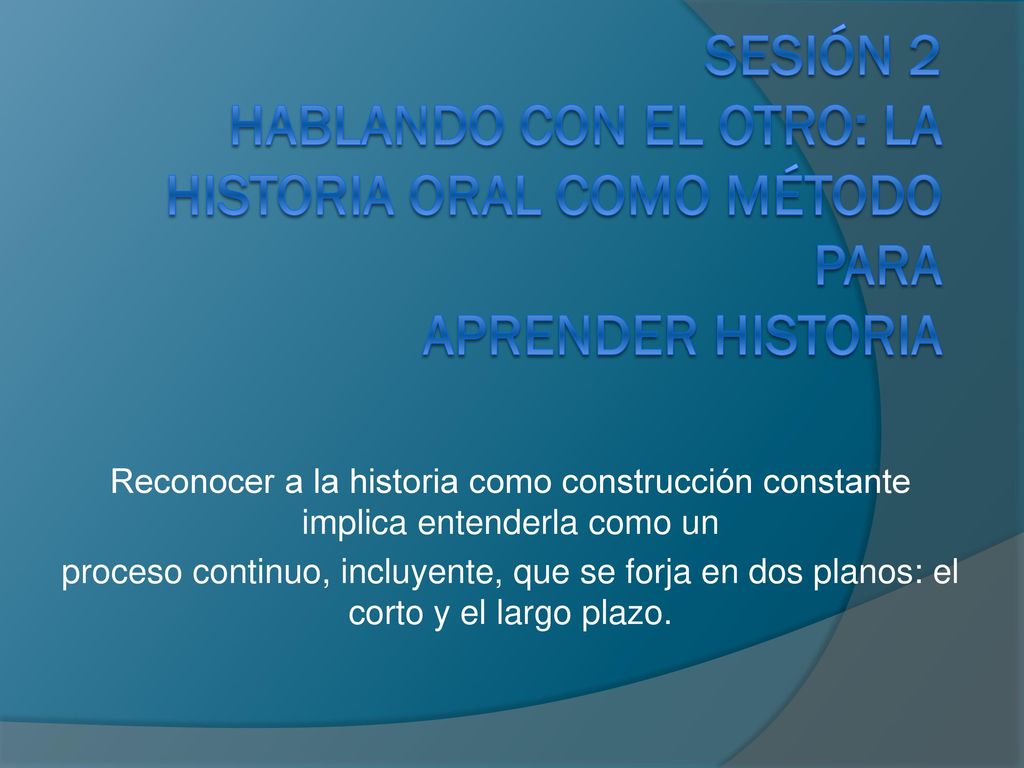 SESIÓN 2
HABLANDO CON EL OTRO: LA HISTORIA ORAL COMO MÉTODO PARA
APRENDER HISTORIA

Reconocer a la historia como construcción constante implica entenderla como un
proceso continuo, incluyente, que se forja en dos planos: el corto y el largo plazo.